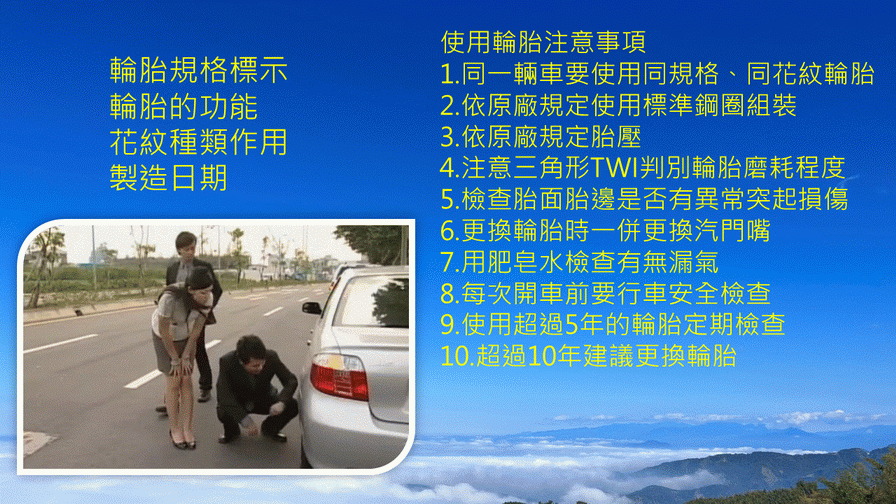 輪胎規格標示
輪胎的功能
花紋種類作用
製造日期

使用輪胎注意事項
1.同一輛車要使用同規格、同花紋輪胎
2.依原廠規定使用標準鋼圈組裝
3.依原廠規定胎壓
4.注意三角形TWI判別輪胎磨耗程度
5.檢查胎面胎邊是否有異常突起損傷
6.更換輪胎時一併更換汽門嘴
7.用肥皂水檢查有無漏氣
8.每次開車前要行車安全檢查
9.使用超過5年的輪胎定期檢查
10.超過10年建議更換輪胎